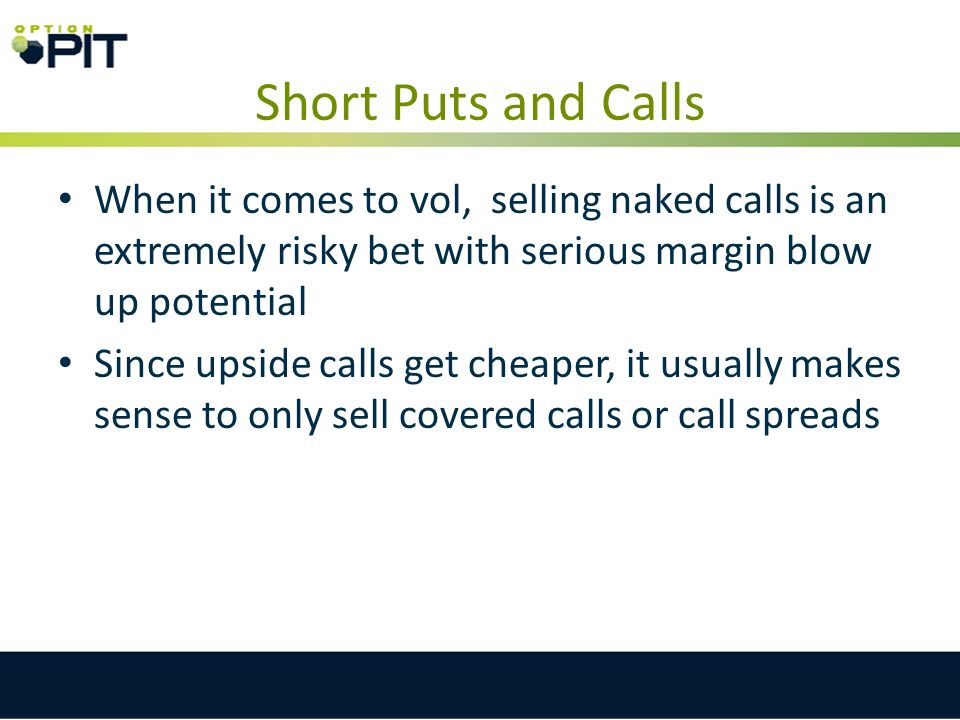 OPTION PIT

Short Puts and Calls

• When it comes to vol, selling naked calls is an extremely risky bet with serious margin blow up potential

• Since upside calls get cheaper, it usually makes sense to only sell covered calls or call spreads